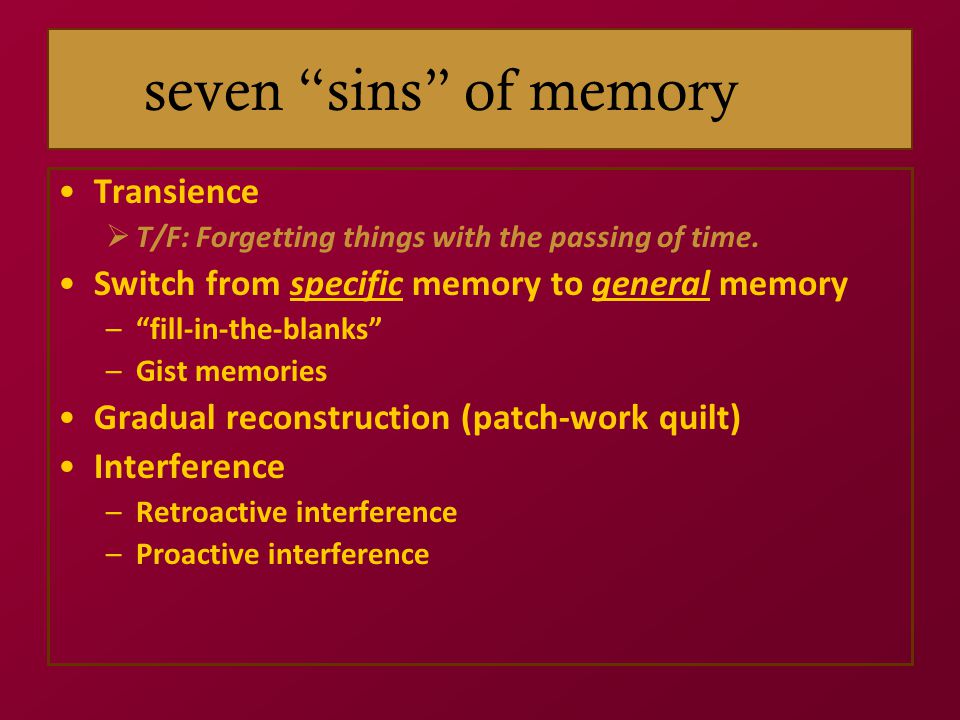 seven “sins” of memory

• Transience
  ➢ T/F: Forgetting things with the passing of time.
• Switch from specific memory to general memory
  – “fill-in-the-blanks”
  – Gist memories
• Gradual reconstruction (patch-work quilt)
• Interference
  – Retroactive interference
  – Proactive interference